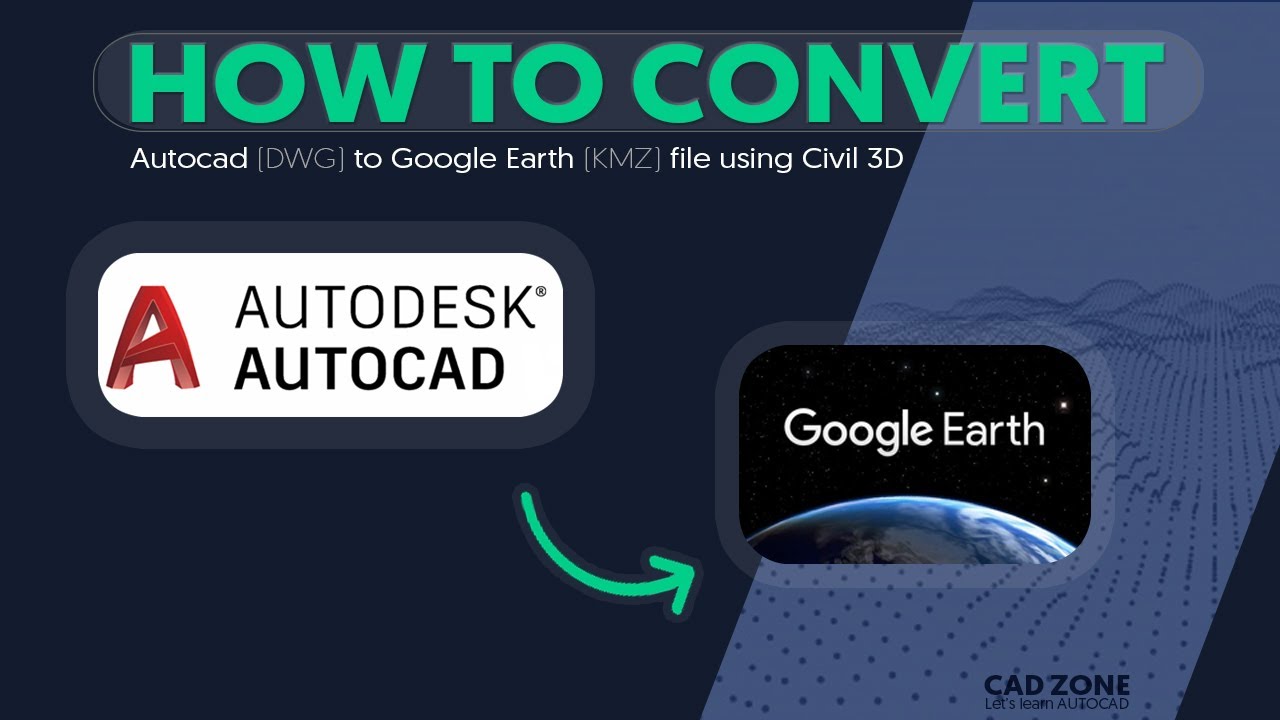 HOW TO CONVERT
Autocad [DWG] to Google Earth [KMZ] file using Civil 3D

AUTODESK®
AUTOCAD

Google Earth

CAD ZONE
Let's learn AUTOCAD